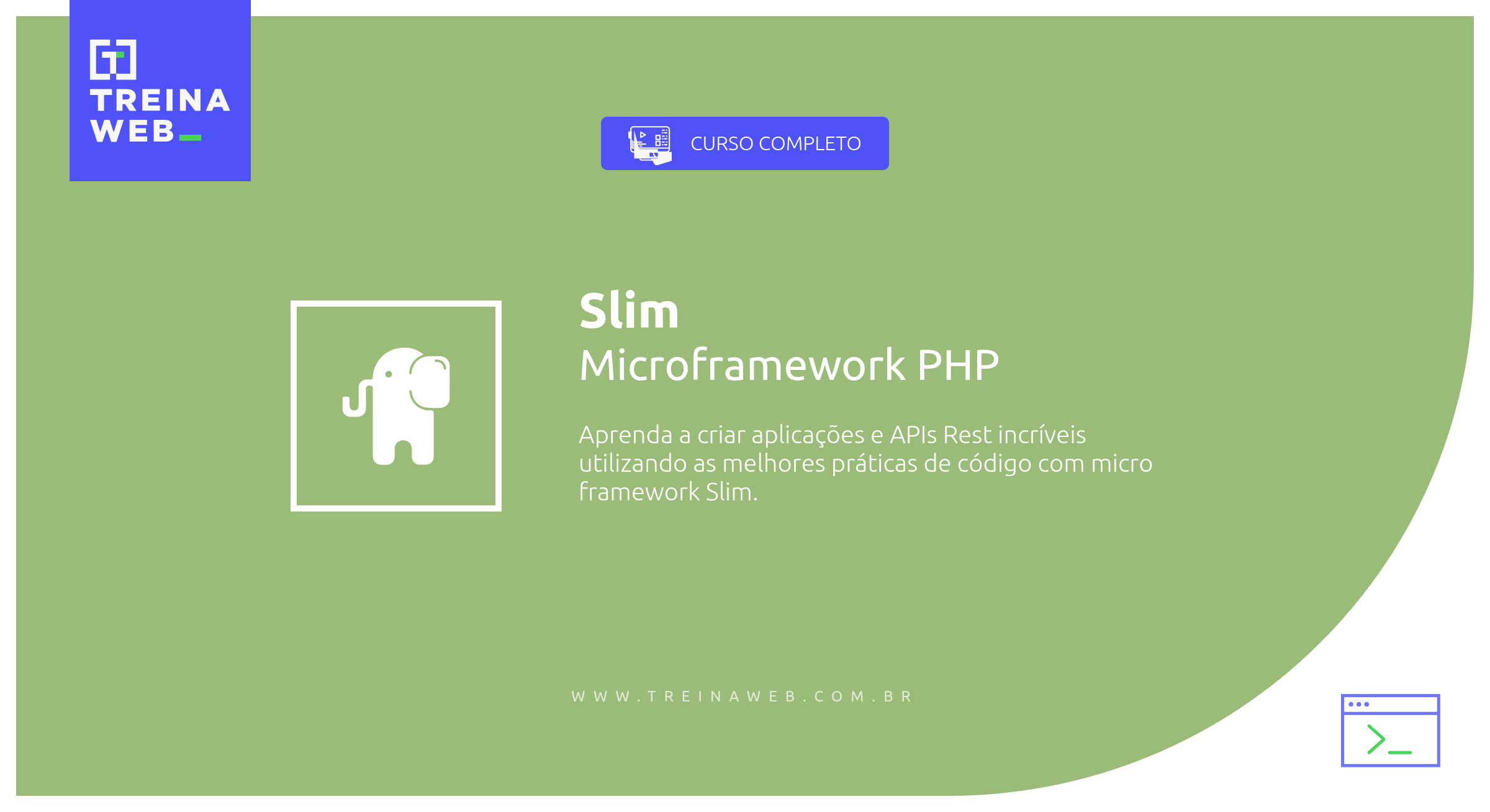 TREINA WEB_

CURSO COMPLETO

Slim
Microframework PHP

Aprenda a criar aplicações e APIs Rest incríveis utilizando as melhores práticas de código com micro framework Slim.

WWW.TREINAWEB.COM.BR